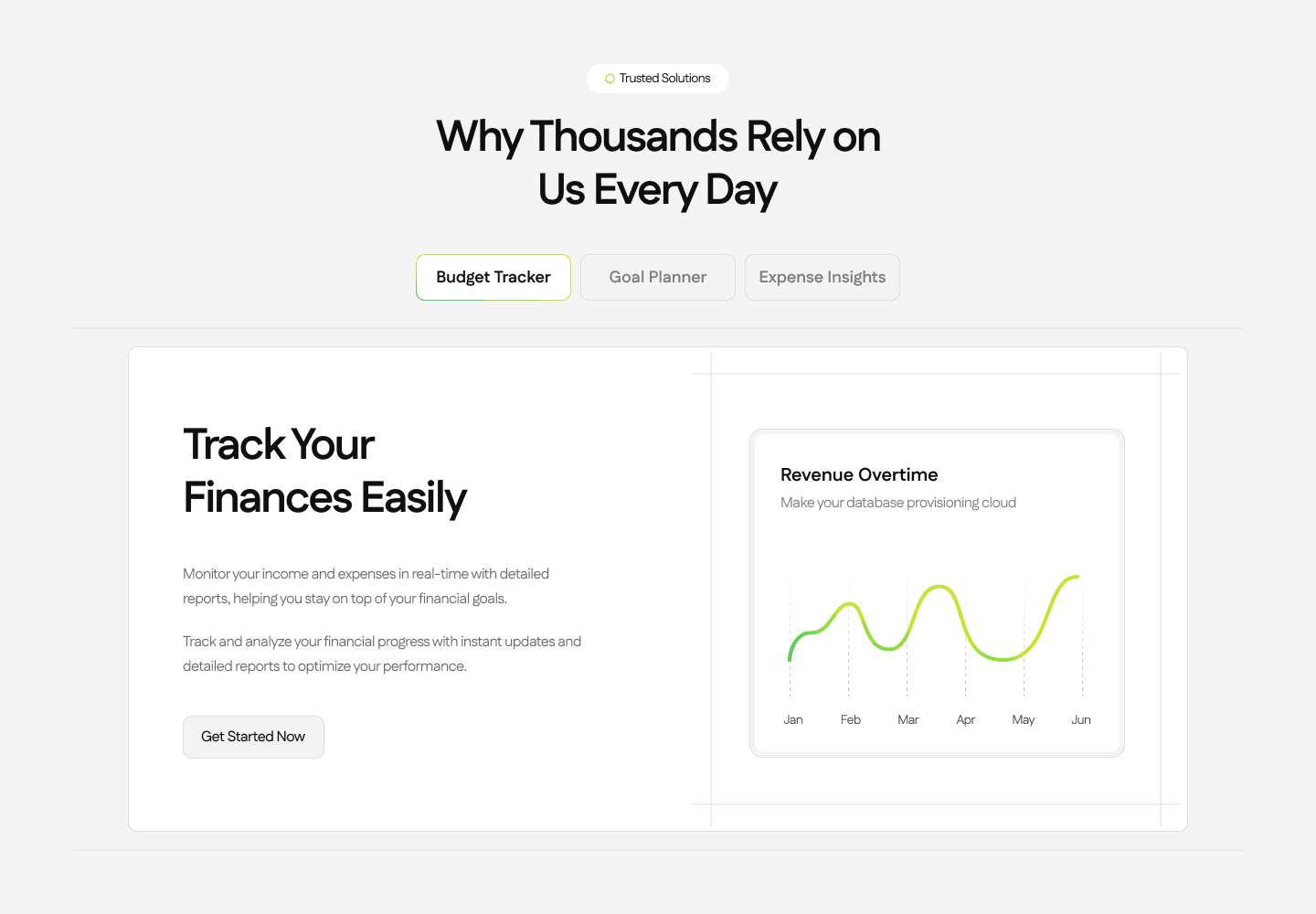 Trusted Solutions

Why Thousands Rely on Us Every Day

Budget Tracker
Goal Planner
Expense Insights

Track Your Finances Easily

Monitor your income and expenses in real-time with detailed reports, helping you stay on top of your financial goals.

Track and analyze your financial progress with instant updates and detailed reports to optimize your performance.

Get Started Now

Revenue Overtime
Make your database provisioning cloud

Jan
Feb
Mar
Apr
May
Jun